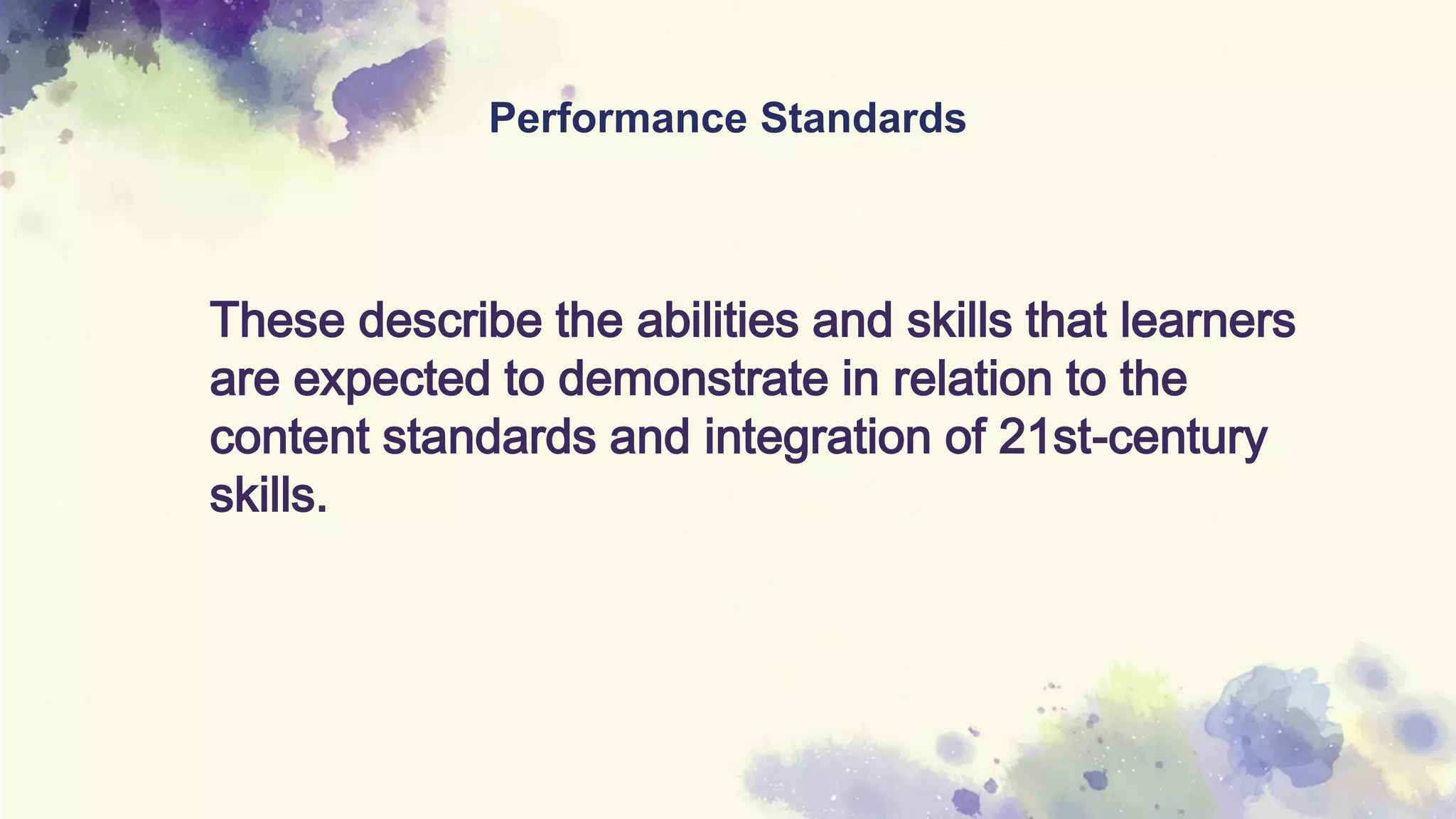 Performance Standards

These describe the abilities and skills that learners are expected to demonstrate in relation to the content standards and integration of 21st-century skills.